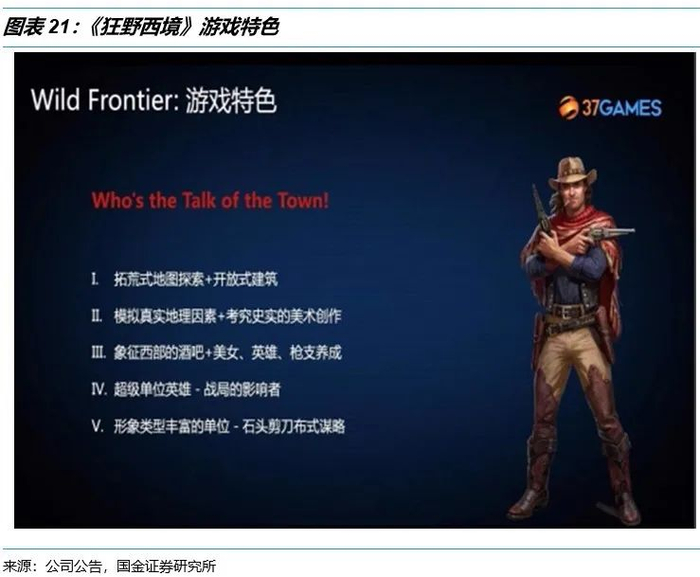 图表 21：《狂野西境》游戏特色

Wild Frontier: 游戏特色

37GAMES

Who's the Talk of the Town!

I. 拓荒式地图探索+开放式建筑

II. 模拟真实地理因素+考究史实的美术创作

III. 象征西部的酒吧+美女、英雄、枪支养成

IV. 超级单位英雄 - 战局的影响者

V. 形象类型丰富的单位 - 石头剪刀布式谋略

来源：公司公告，国金证券研究所